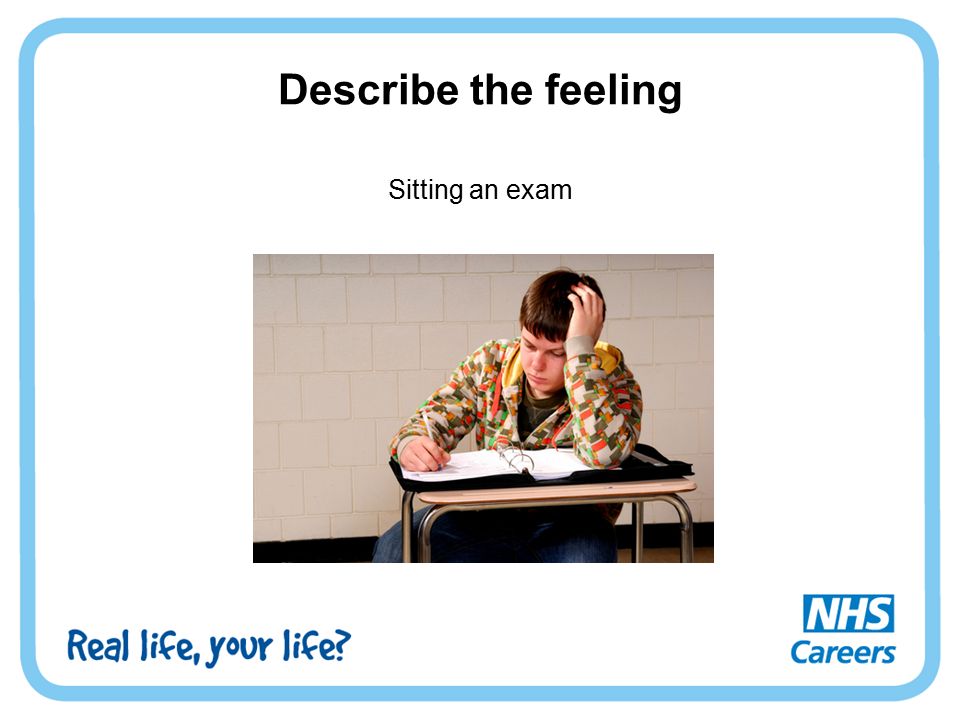 Describe the feeling

Sitting an exam

Real life, your life?

NHS
Careers